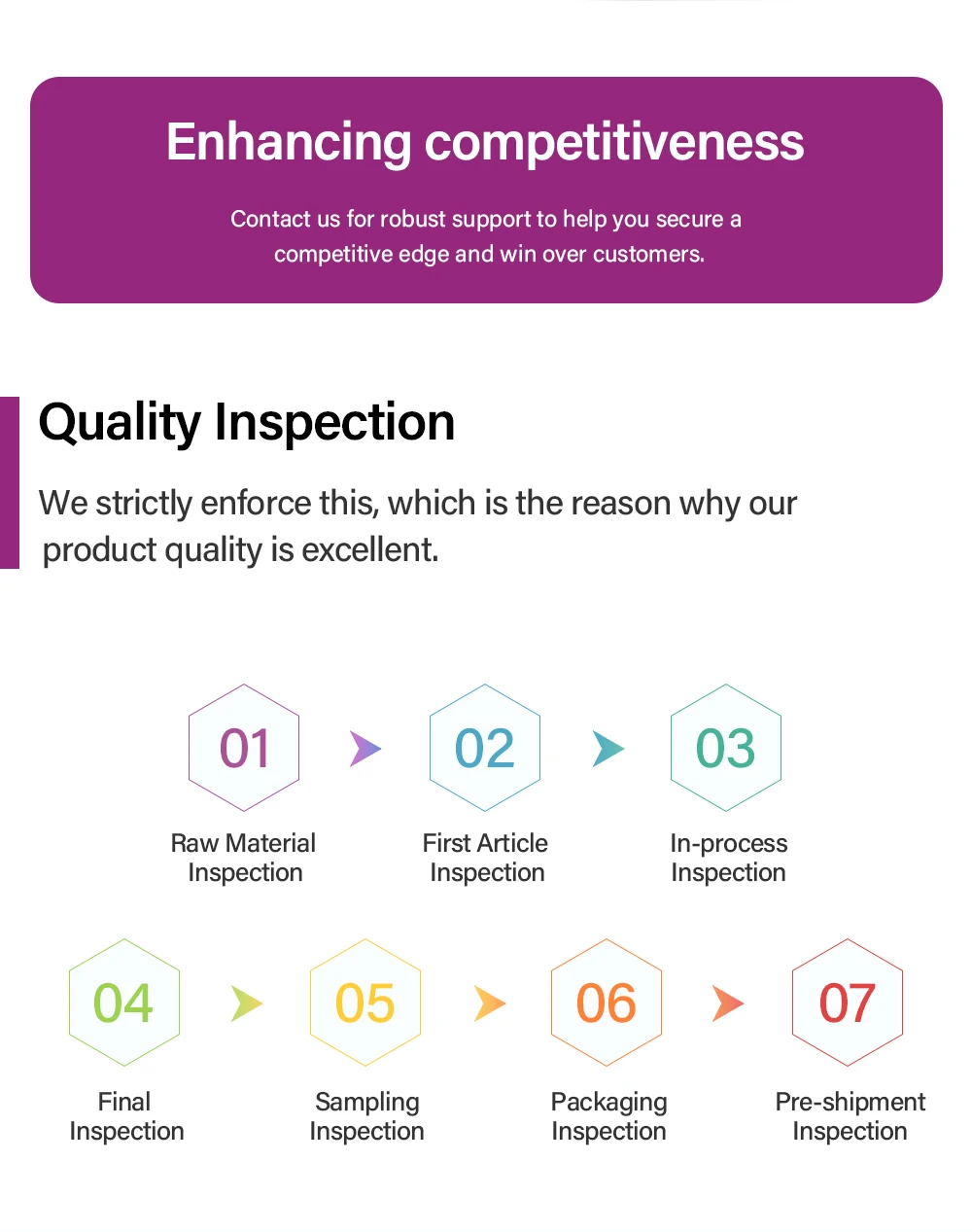 Enhancing competitiveness

Contact us for robust support to help you secure a competitive edge and win over customers.

Quality Inspection

We strictly enforce this, which is the reason why our product quality is excellent.

01
Raw Material Inspection

02
First Article Inspection

03
In-process Inspection

04
Final Inspection

05
Sampling Inspection

06
Packaging Inspection

07
Pre-shipment Inspection